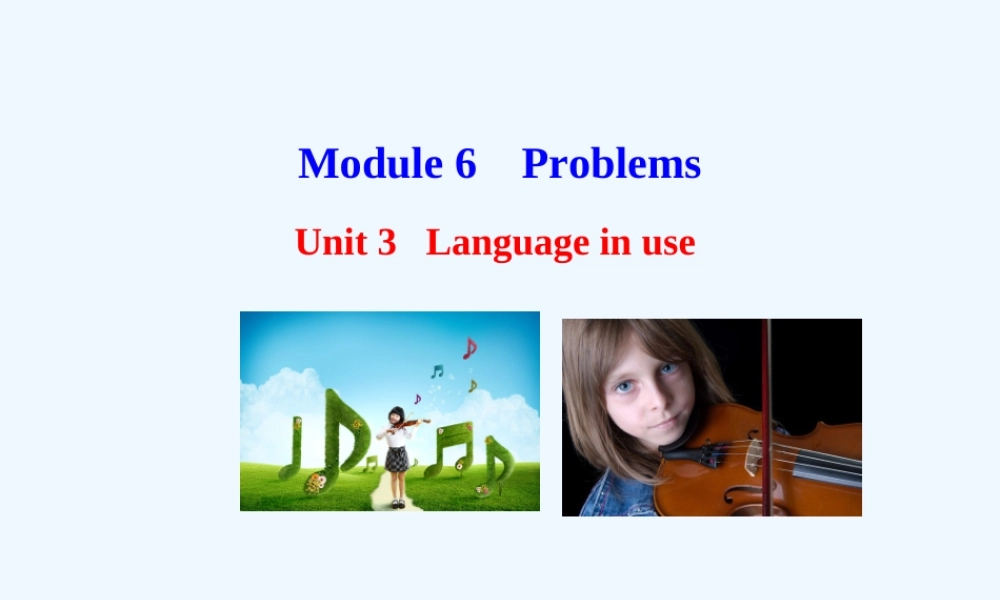 Module 6 Problems

Unit 3 Language in use